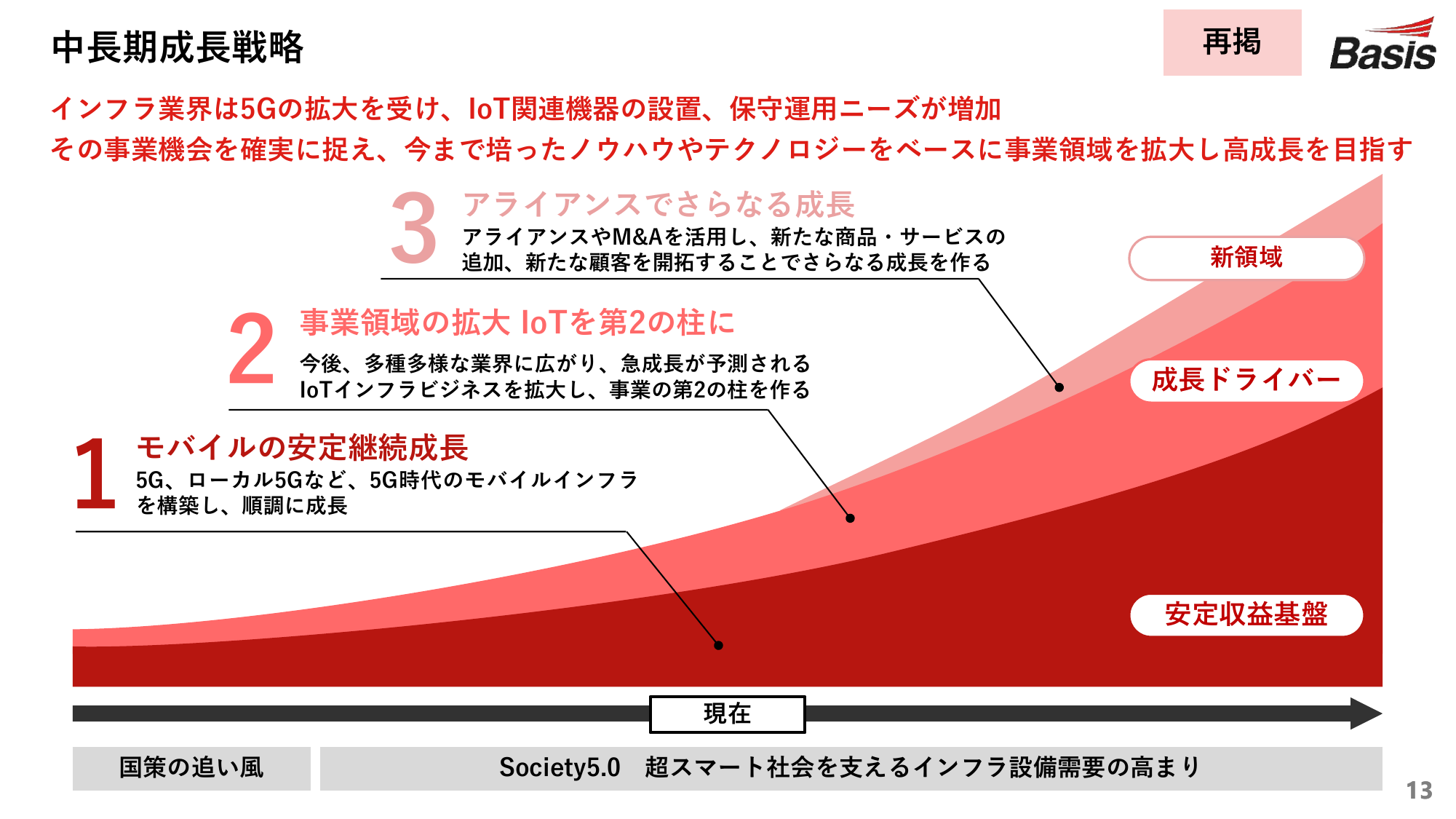 中長期成長戦略

再掲

Basis

インフラ業界は5Gの拡大を受け、IoT関連機器の設置、保守運用ニーズが増加
その事業機会を確実に捉え、今まで培ったノウハウやテクノロジーをベースに事業領域を拡大し高成長を目指す

3 アライアンスでさらなる成長
アライアンスやM&Aを活用し、新たな商品・サービスの追加、新たな顧客を開拓することでさらなる成長を作る

2 事業領域の拡大 IoTを第2の柱に
今後、多種多様な業界に広がり、急成長が予測されるIoTインフラビジネスを拡大し、事業の第2の柱を作る

1 モバイルの安定継続成長
5G、ローカル5Gなど、5G時代のモバイルインフラを構築し、順調に成長

新領域

成長ドライバー

安定収益基盤

現在

国策の追い風

Society5.0 超スマート社会を支えるインフラ設備需要の高まり

13